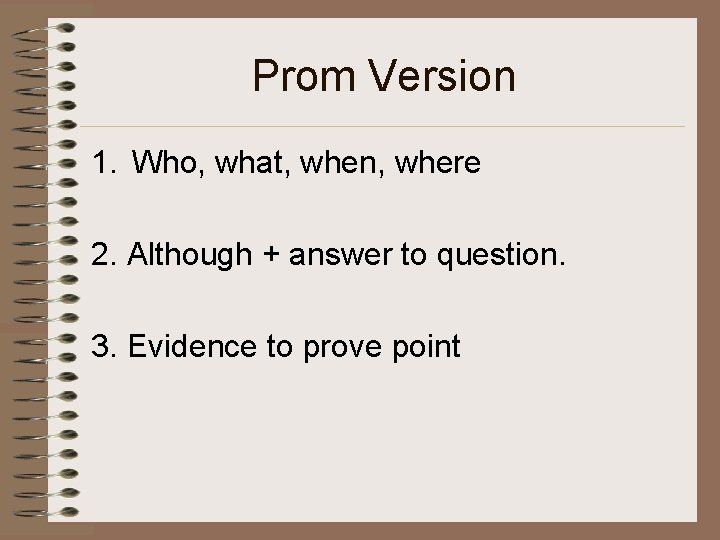 Prom Version

1. Who, what, when, where

2. Although + answer to question.

3. Evidence to prove point